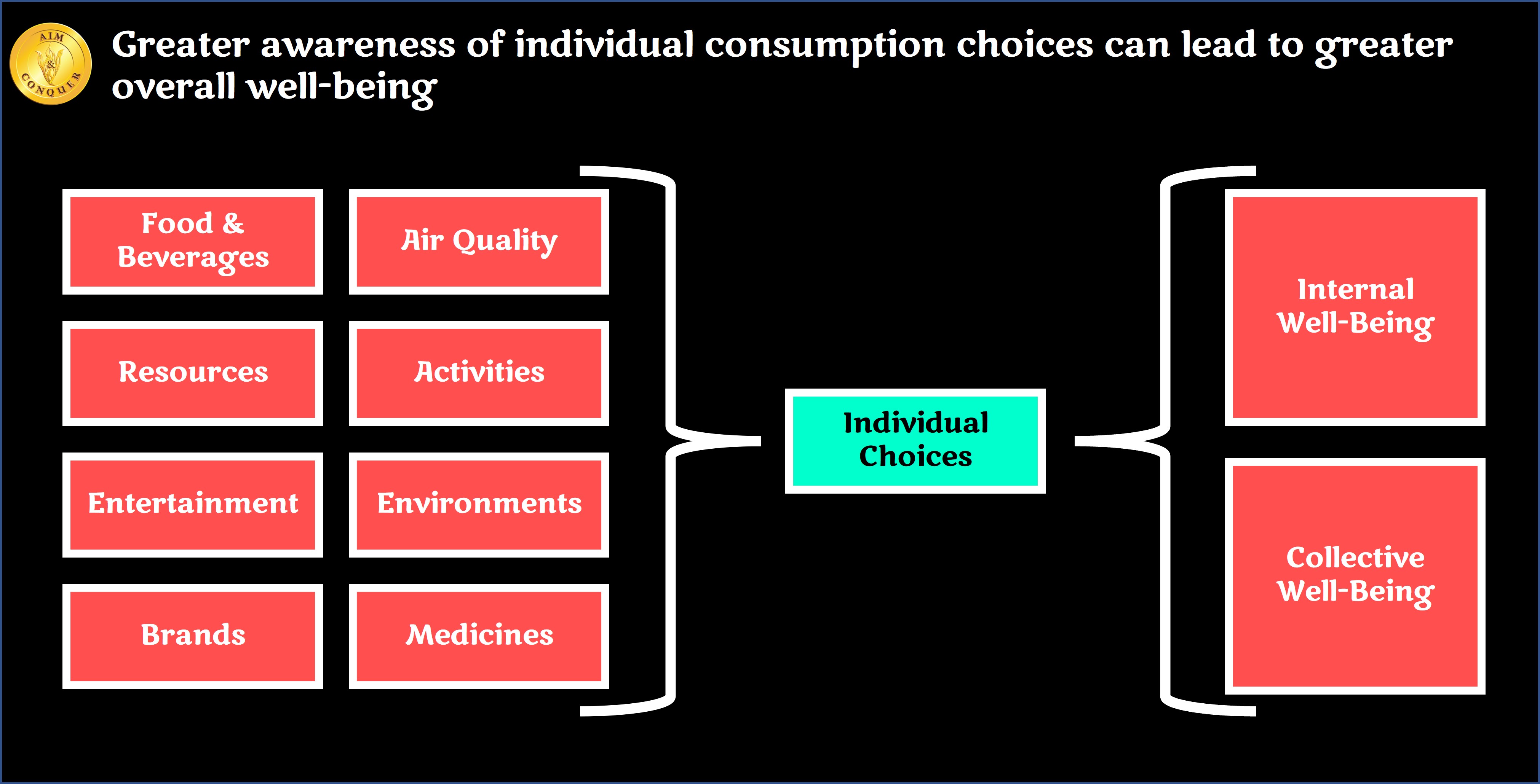 AIM & CONQUER

Greater awareness of individual consumption choices can lead to greater overall well-being

Food & Beverages

Air Quality

Resources

Activities

Entertainment

Environments

Brands

Medicines

Individual Choices

Internal Well-Being

Collective Well-Being